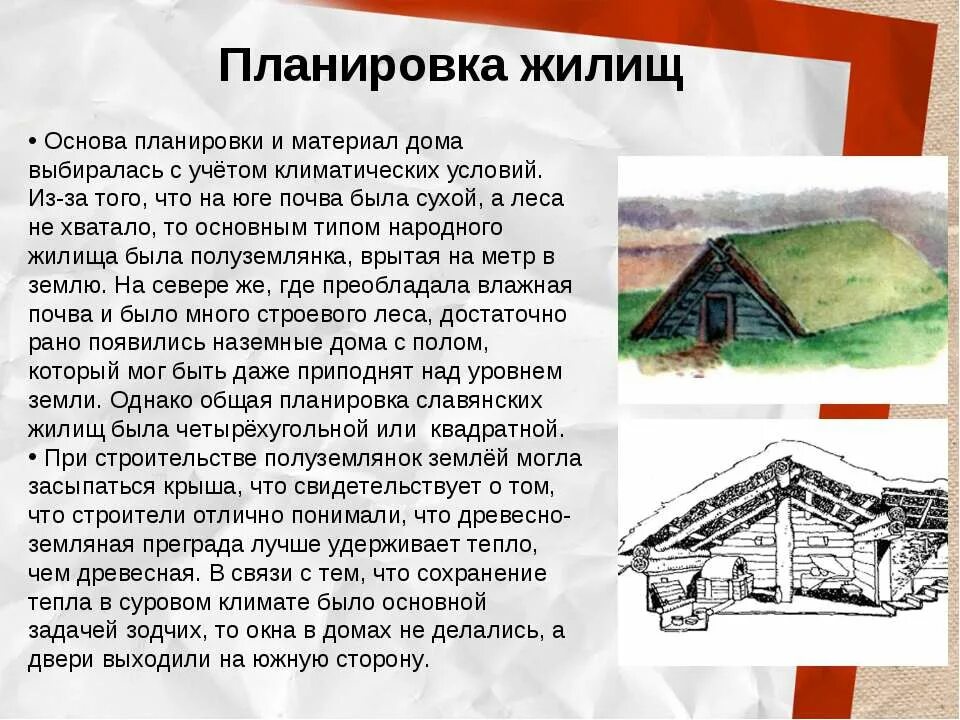 Планировка жилищ

• Основа планировки и материал дома выбиралась с учётом климатических условий. Из-за того, что на юге почва была сухой, а леса не хватало, то основным типом народного жилища была полуземлянка, врытая на метр в землю. На севере же, где преобладала влажная почва и было много строевого леса, достаточно рано появились наземные дома с полом, который мог быть даже приподнят над уровнем земли. Однако общая планировка славянских жилищ была четырёхугольной или квадратной.
• При строительстве полуземлянок землёй могла засыпаться крыша, что свидетельствует о том, что строители отлично понимали, что древесно-земляная преграда лучше удерживает тепло, чем древесная. В связи с тем, что сохранение тепла в суровом климате было основной задачей зодчих, то окна в домах не делались, а двери выходили на южную сторону.